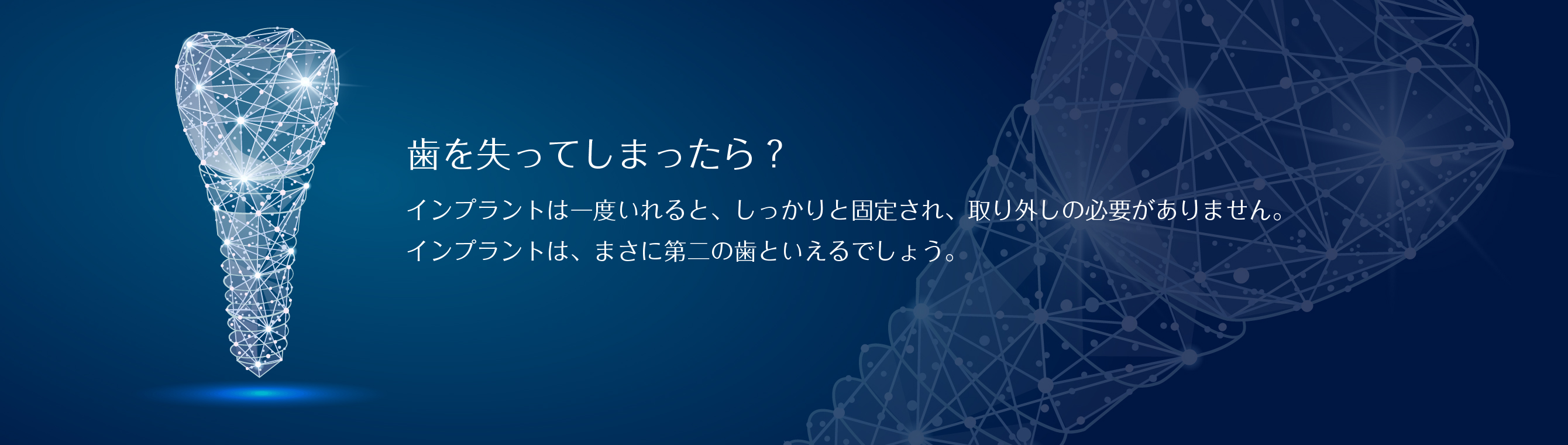 歯を失ってしまったら？

インプラントは一度いれると、しっかりと固定され、取り外しの必要がありません。
インプラントは、まさに第二の歯といえるでしょう。